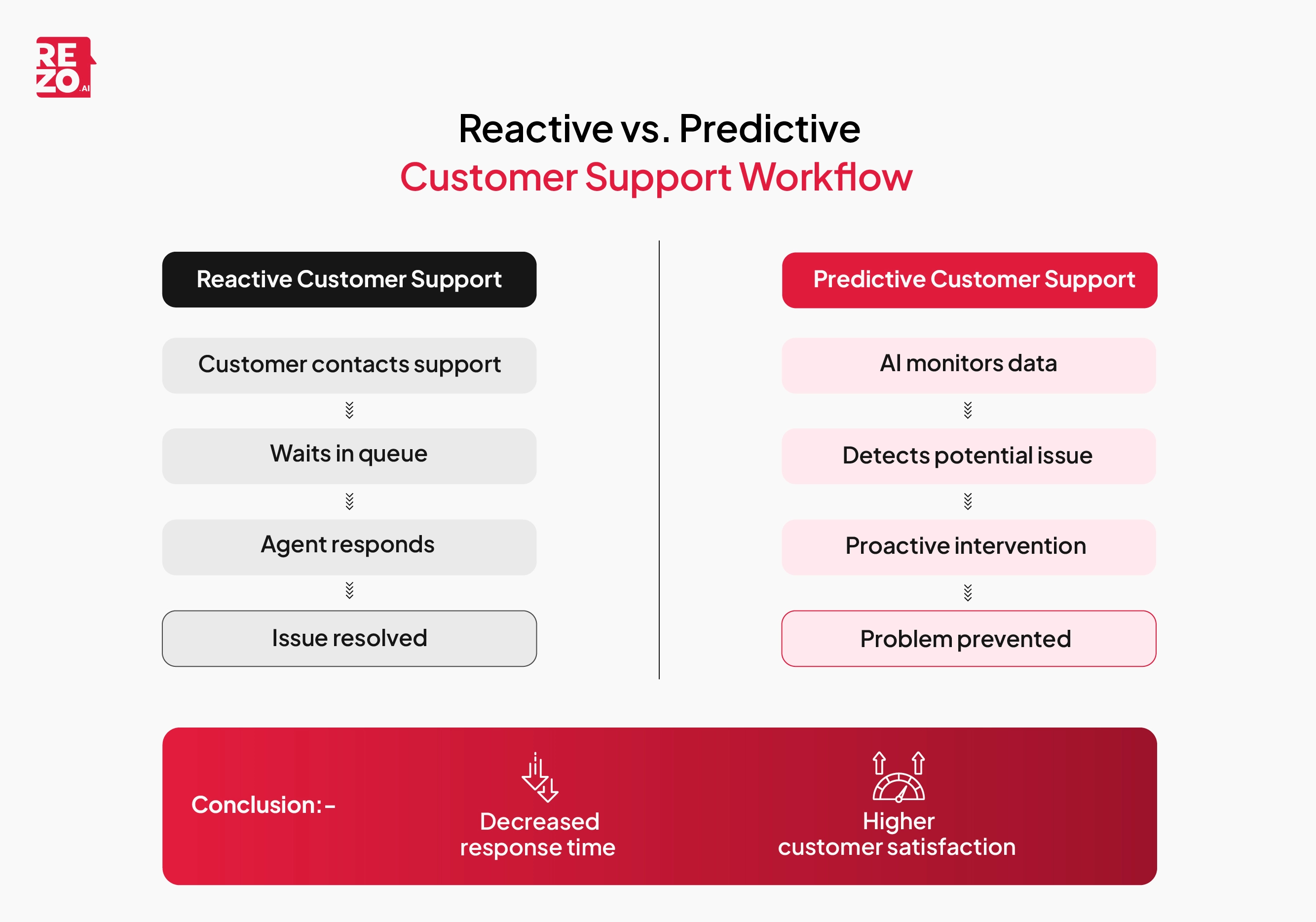 REZO.AI

Reactive vs. Predictive
Customer Support Workflow

Reactive Customer Support

Customer contacts support

Waits in queue

Agent responds

Issue resolved

Predictive Customer Support

AI monitors data

Detects potential issue

Proactive intervention

Problem prevented

Conclusion:-

Decreased response time

Higher customer satisfaction